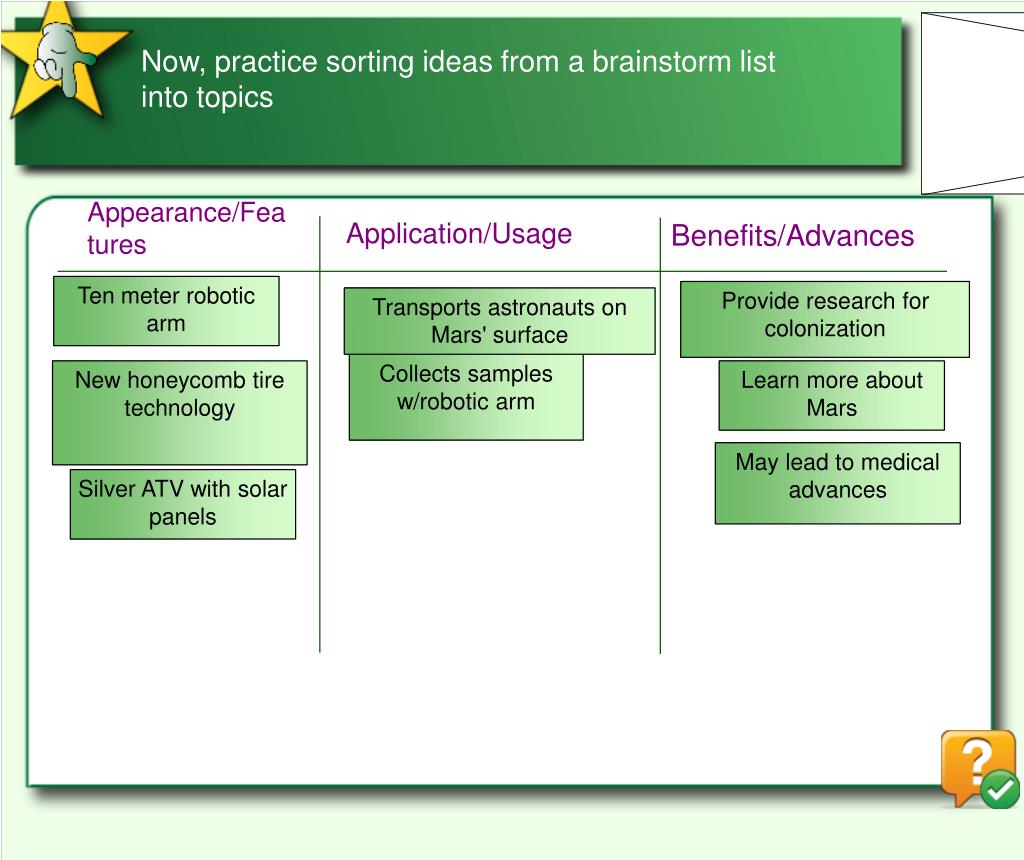 Now, practice sorting ideas from a brainstorm list into topics

| Appearance/Features | Application/Usage | Benefits/Advances |
|---|---|---|
| Ten meter robotic arm | Transports astronauts on Mars' surface | Provide research for colonization |
| New honeycomb tire technology | Collects samples w/robotic arm | Learn more about Mars |
| Silver ATV with solar panels | | May lead to medical advances |

?